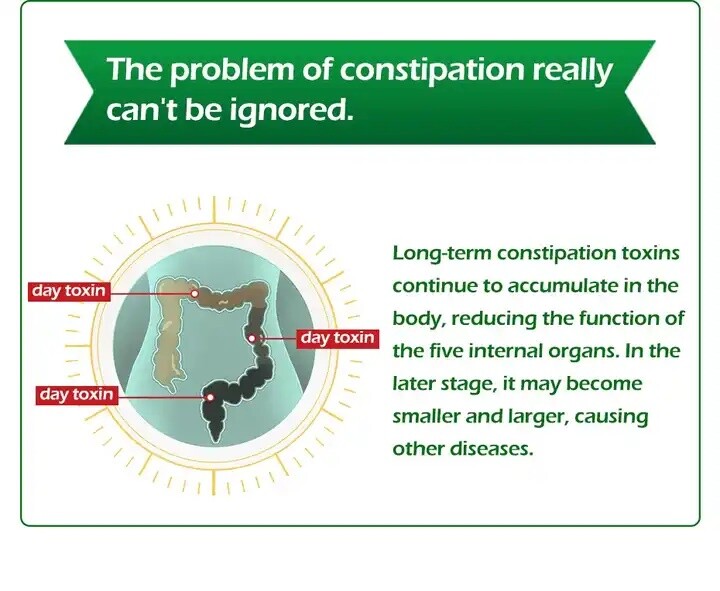 The problem of constipation really can't be ignored.

day toxin

day toxin

day toxin

Long-term constipation toxins continue to accumulate in the body, reducing the function of the five internal organs. In the later stage, it may become smaller and larger, causing other diseases.